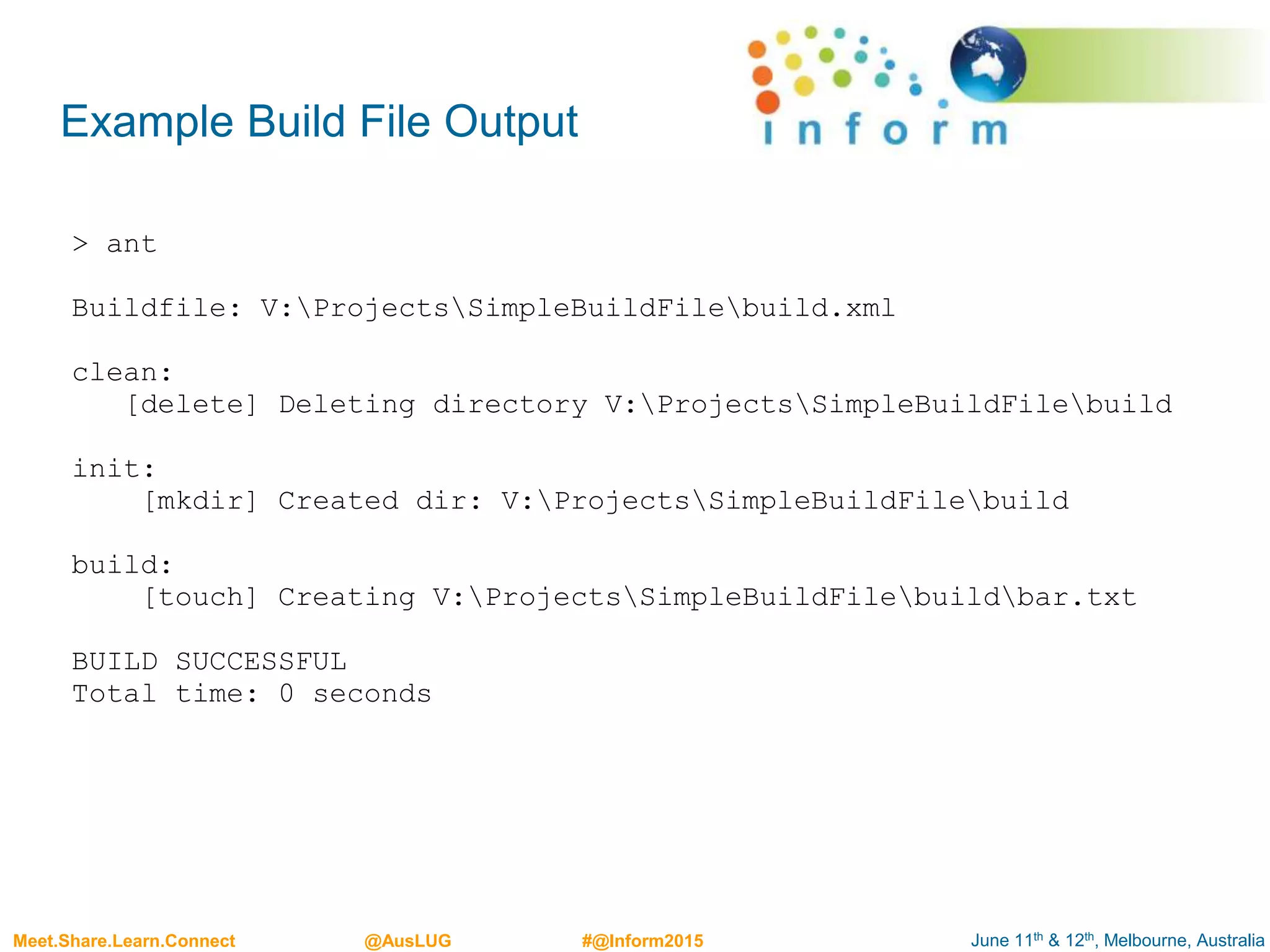 Example Build File Output

inform

> ant

Buildfile: V:\Projects\SimpleBuildFile\build.xml

clean:
   [delete] Deleting directory V:\Projects\SimpleBuildFile\build

init:
    [mkdir] Created dir: V:\Projects\SimpleBuildFile\build

build:
    [touch] Creating V:\Projects\SimpleBuildFile\build\bar.txt

BUILD SUCCESSFUL
Total time: 0 seconds

Meet.Share.Learn.Connect   @AusLUG   #@Inform2015   June 11$^{th}$ & 12$^{th}$, Melbourne, Australia